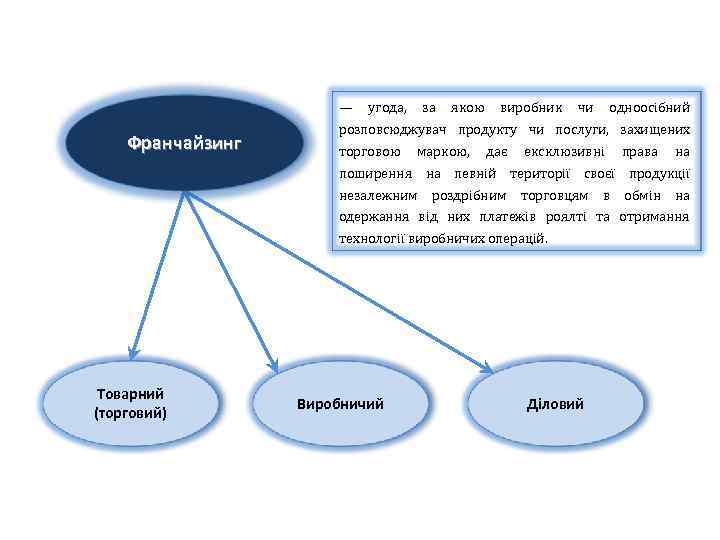 Франчайзинг

— угода, за якою виробник чи одноосібний розповсюджувач продукту чи послуги, захищених торговою маркою, дає ексклюзивні права на поширення на певній території своєї продукції незалежним роздрібним торговцям в обмін на одержання від них платежів роялті та отримання технології виробничих операцій.

Товарний (торговий)

Виробничий

Діловий